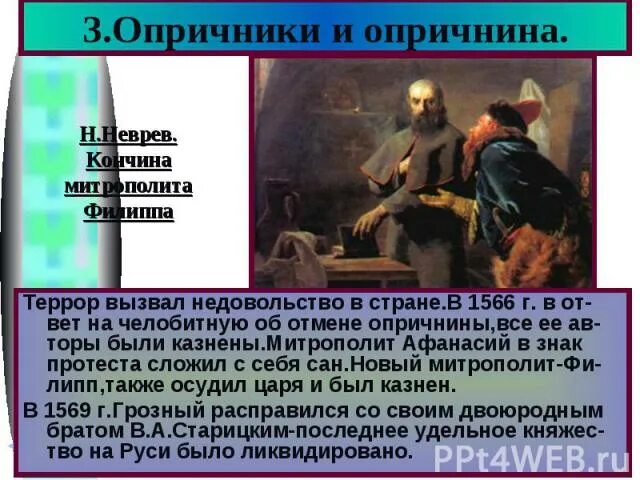 3.Опричники и опричнина.

Н.Неврев. Кончина митрополита Филиппа

Террор вызвал недовольство в стране.В 1566 г. в ответ на челобитную об отмене опричнины,все ее авторы были казнены.Митрополит Афанасий в знак протеста сложил с себя сан.Новый митрополит-Филипп,также осудил царя и был казнен.

В 1569 г.Грозный расправился со своим двоюродным братом В.А.Старицким-последнее удельное княжество на Руси было ликвидировано.

PPt4WEB.ru